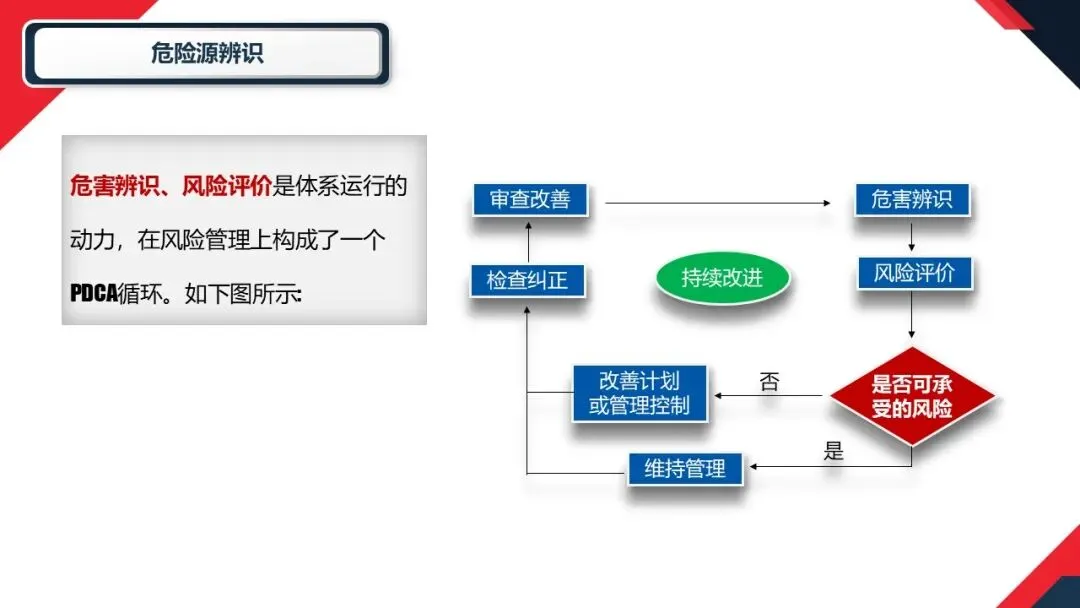 危险源辨识

危害辨识、风险评价是体系运行的动力，在风险管理上构成了一个PDCA循环。如下图所示:

审查改善

危害辨识

风险评价

检查纠正

持续改进

是否可承受的风险

否

改善计划或管理控制

是

维持管理